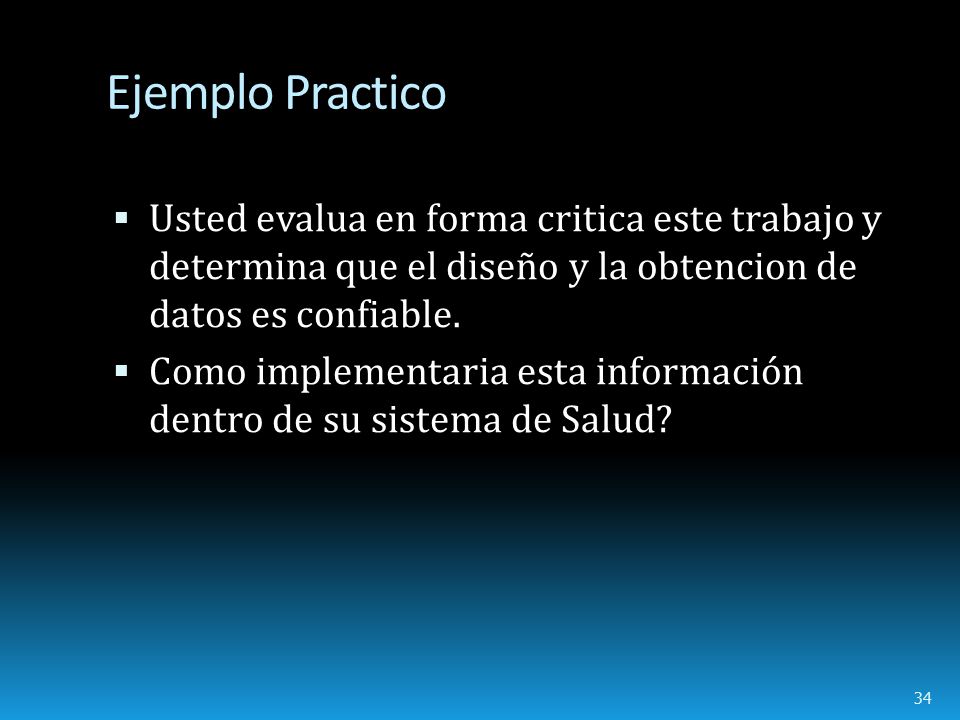 Ejemplo Practico

▪ Usted evalua en forma critica este trabajo y determina que el diseño y la obtencion de datos es confiable.

▪ Como implementaria esta información dentro de su sistema de Salud?

34